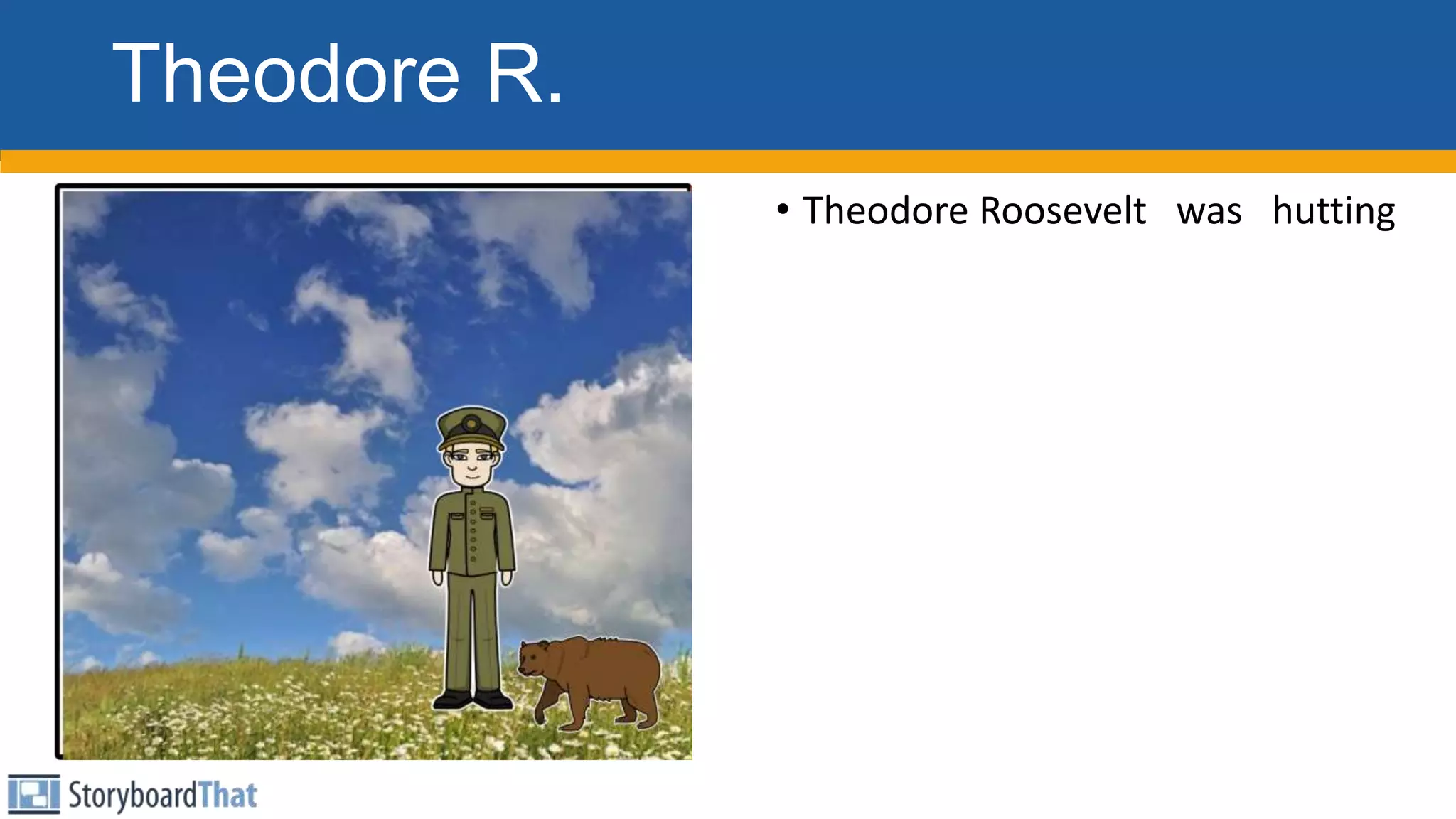 Theodore R.

• Theodore Roosevelt was hutting

StoryboardThat